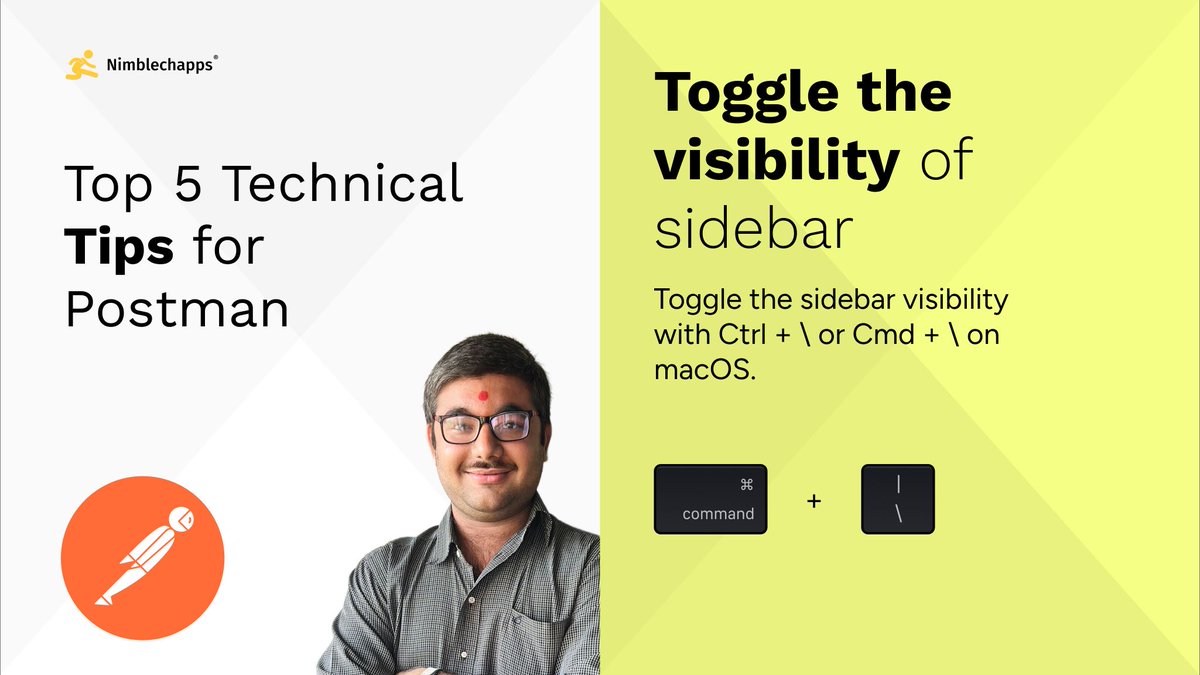 Nimblechapps®

Top 5 Technical Tips for Postman

Toggle the visibility of sidebar

Toggle the sidebar visibility with Ctrl + \ or Cmd + \ on macOS.

⌘
command

+

|
\